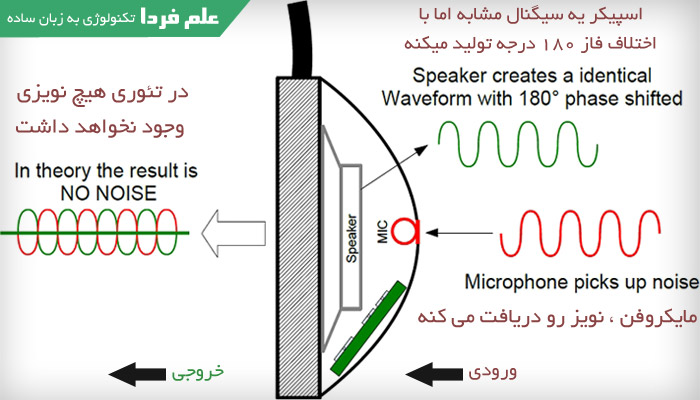 علم فردا تکنولوژی به زبان ساده

اسپیکر یه سیگنال مشابه اما با اختلاف فاز ۱۸۰ درجه تولید میکنه

Speaker creates a identical Waveform with 180° phase shifted

در تئوری هیچ نویزی وجود نخواهد داشت

In theory the result is NO NOISE

Speaker

MIC

Microphone picks up noise

مایکروفن ، نویز رو دریافت می کنه

خروجی

ورودی